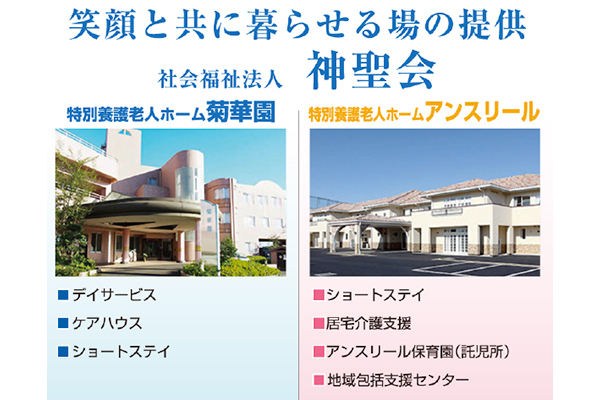 笑顔と共に暮らせる場の提供

社会福祉法人 神聖会

特別養護老人ホーム菊華園

■デイサービス
■ケアハウス
■ショートステイ

特別養護老人ホームアンスリール

■ショートステイ
■居宅介護支援
■アンスリール保育園(託児所)
■地域包括支援センター